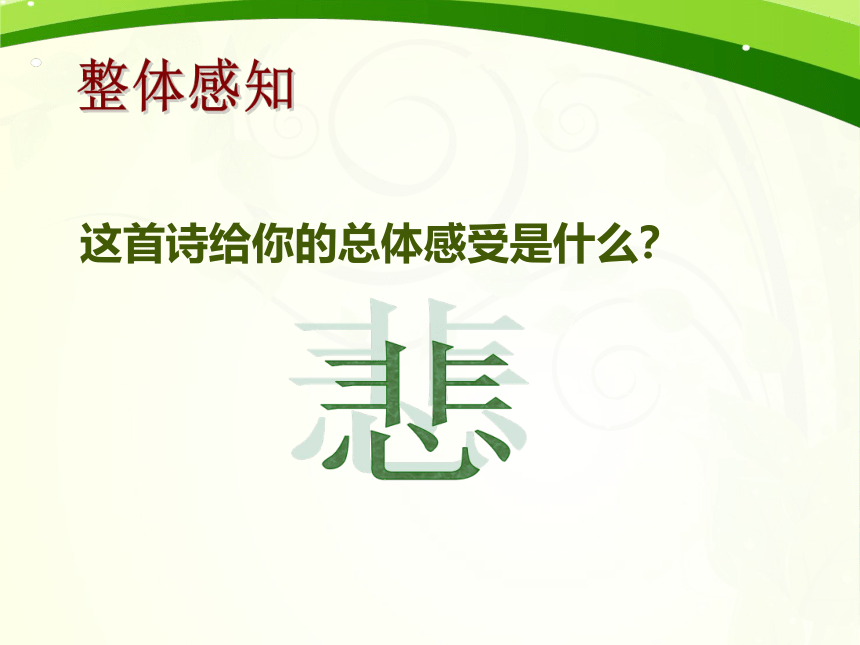 整体感知

这首诗给你的总体感受是什么?

悲